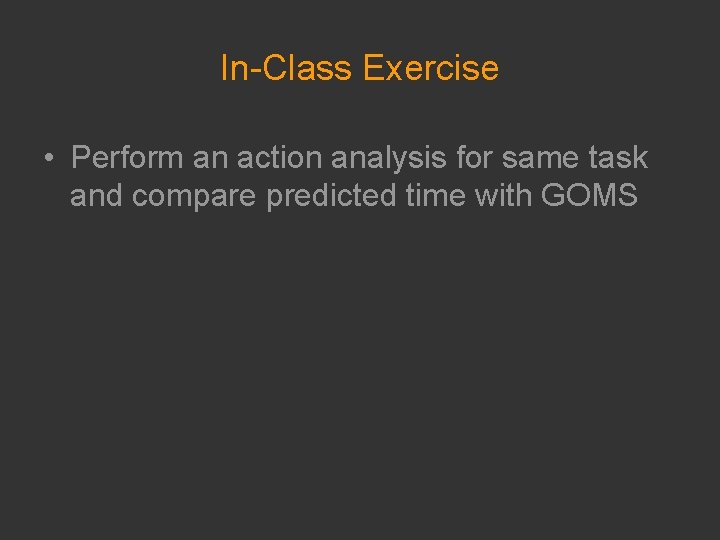 In-Class Exercise

• Perform an action analysis for same task and compare predicted time with GOMS